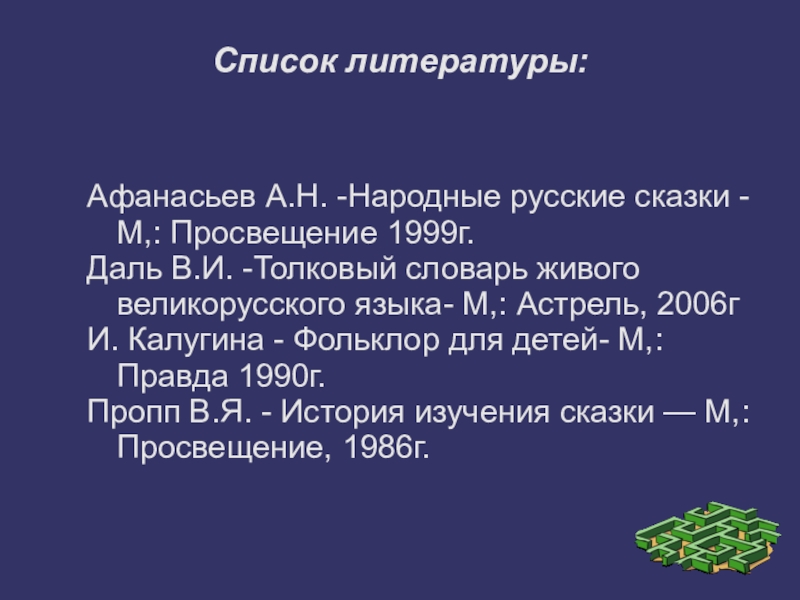 Список литературы:

Афанасьев А.Н. -Народные русские сказки - М,: Просвещение 1999г.
Даль В.И. -Толковый словарь живого великорусского языка- М,: Астрель, 2006г
И. Калугина - Фольклор для детей- М,: Правда 1990г.
Пропп В.Я. - История изучения сказки — М,: Просвещение, 1986г.